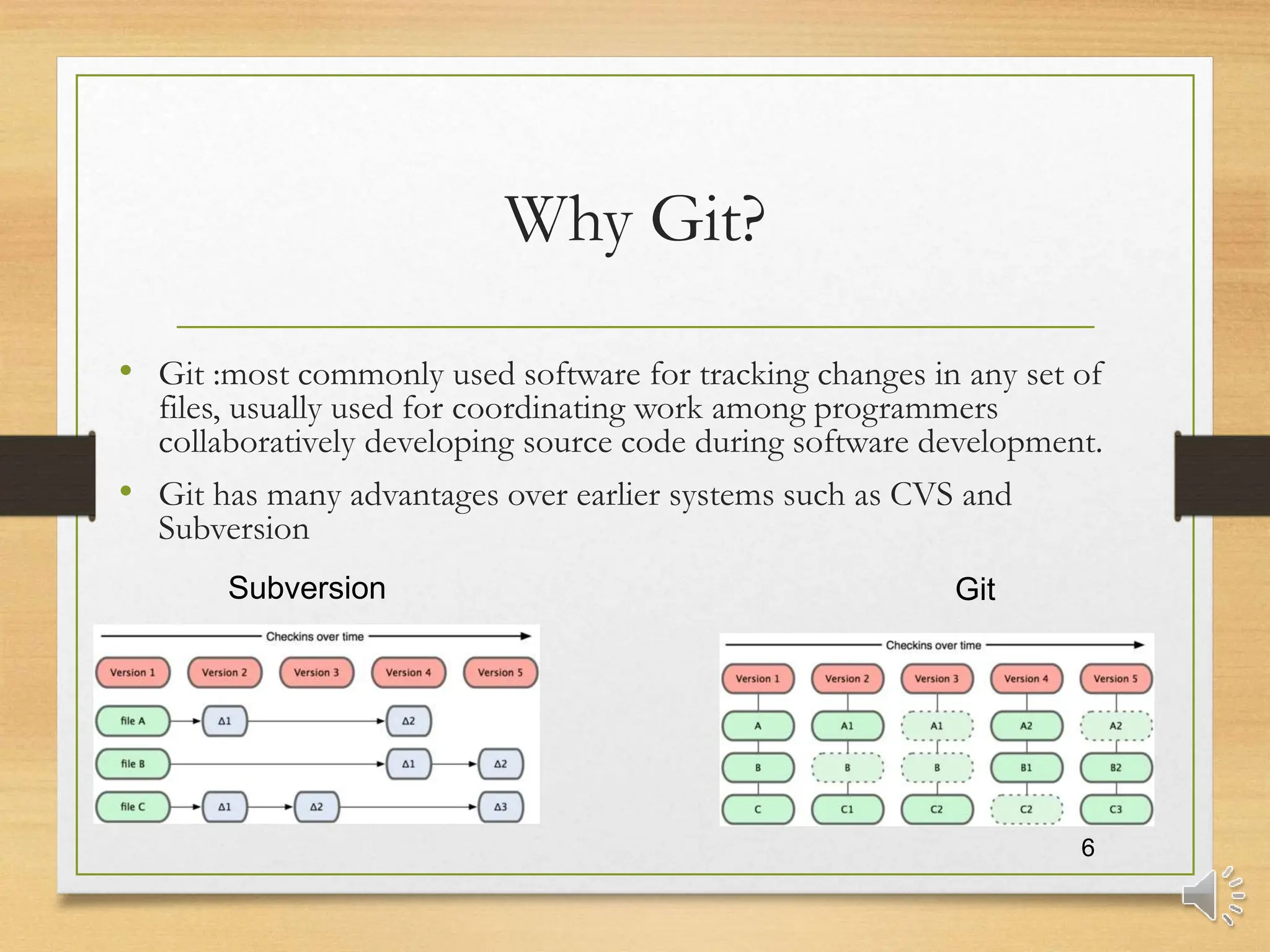 Why Git?

• Git :most commonly used software for tracking changes in any set of files, usually used for coordinating work among programmers collaboratively developing source code during software development.

• Git has many advantages over earlier systems such as CVS and Subversion

Subversion

Checkins over time

Version 1 Version 2 Version 3 Version 4 Version 5

file A Δ1 Δ2

file B Δ1 Δ2

file C Δ1 Δ2 Δ3

Git

Checkins over time

Version 1 Version 2 Version 3 Version 4 Version 5

A A1 A1 A2 A2

B B B B1 B2

C C1 C2 C2 C3

6